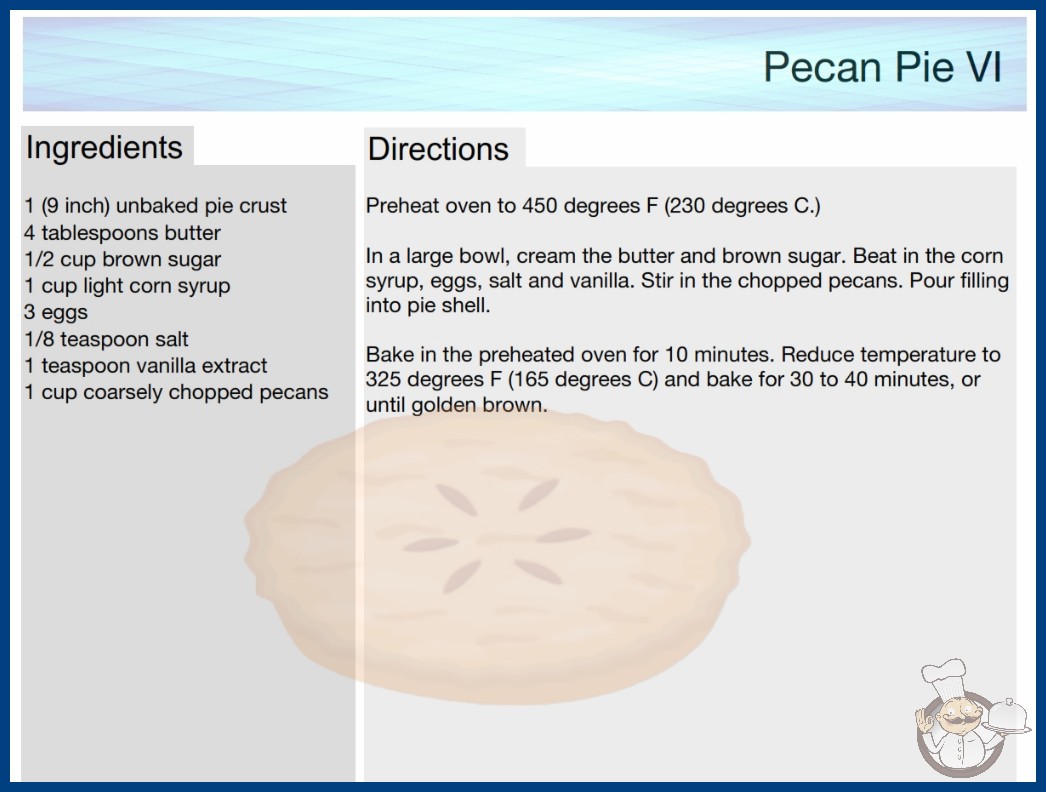 Pecan Pie VI

Ingredients

1 (9 inch) unbaked pie crust
4 tablespoons butter
1/2 cup brown sugar
1 cup light corn syrup
3 eggs
1/8 teaspoon salt
1 teaspoon vanilla extract
1 cup coarsely chopped pecans

Directions

Preheat oven to 450 degrees F (230 degrees C.)

In a large bowl, cream the butter and brown sugar. Beat in the corn syrup, eggs, salt and vanilla. Stir in the chopped pecans. Pour filling into pie shell.

Bake in the preheated oven for 10 minutes. Reduce temperature to 325 degrees F (165 degrees C) and bake for 30 to 40 minutes, or until golden brown.